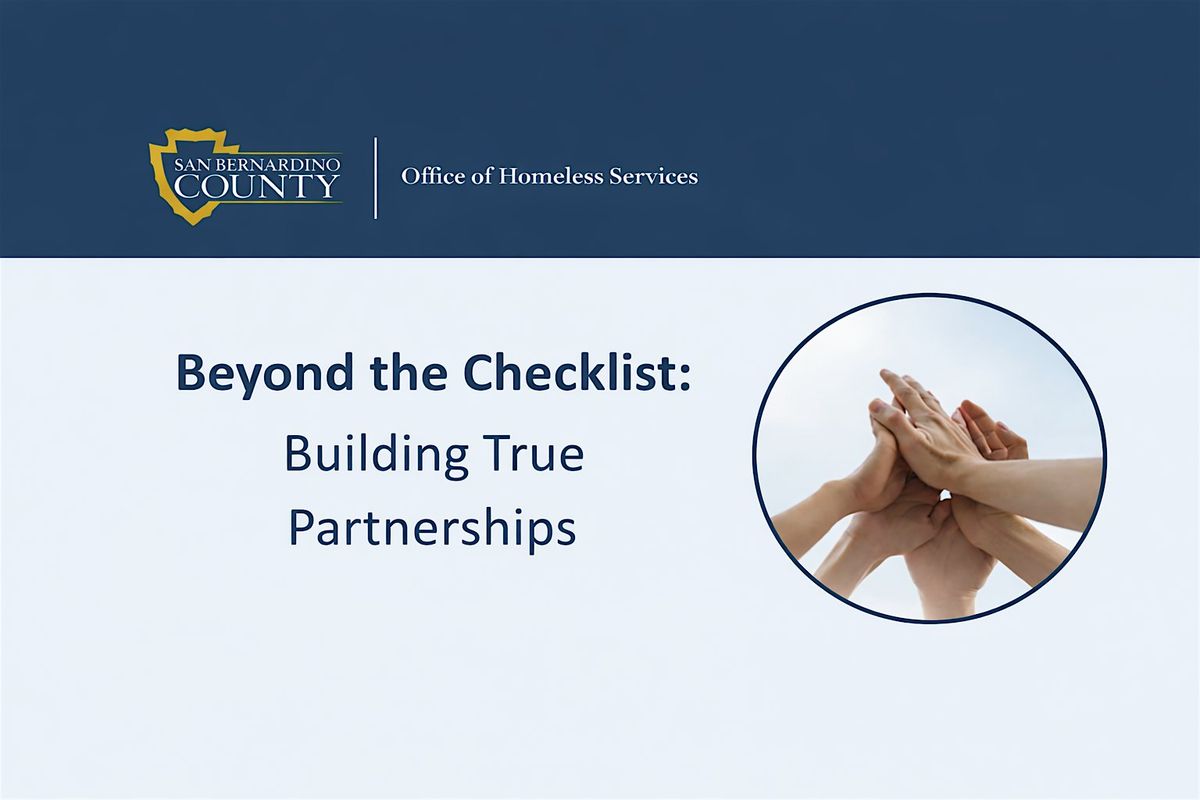 SAN BERNARDINO COUNTY

Office of Homeless Services

Beyond the Checklist:

Building True Partnerships